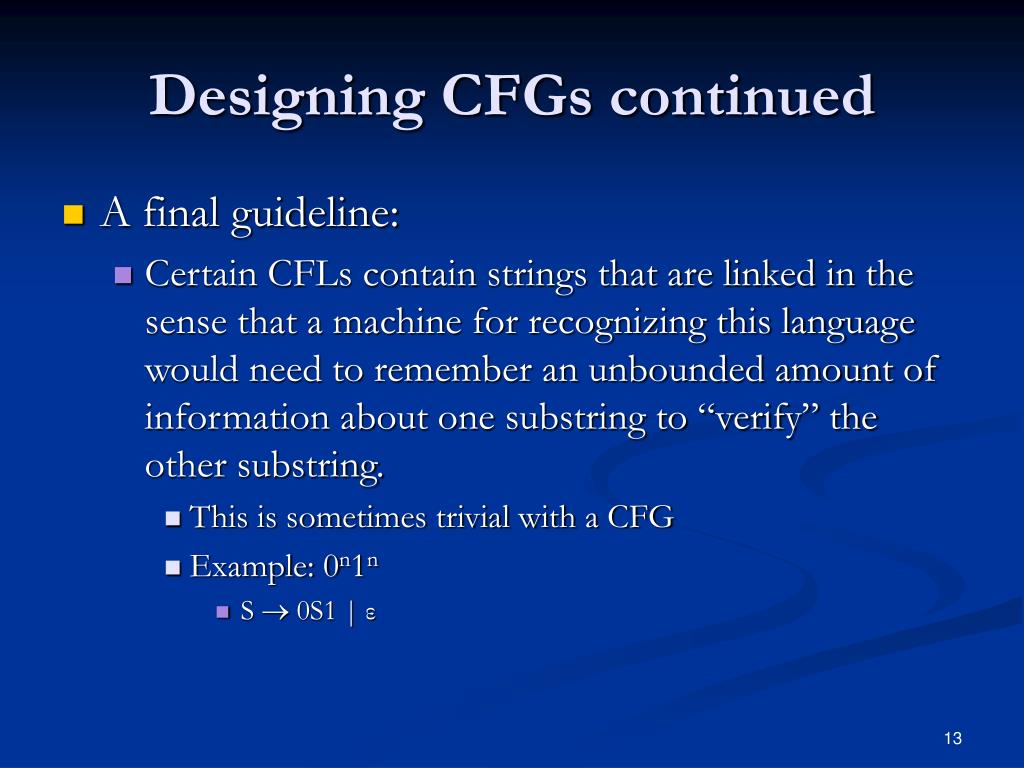 Designing CFGs continued

A final guideline:

Certain CFLs contain strings that are linked in the sense that a machine for recognizing this language would need to remember an unbounded amount of information about one substring to “verify” the other substring.

This is sometimes trivial with a CFG

Example: $0^n1^n$

$S \rightarrow 0S1 \mid \varepsilon$

13